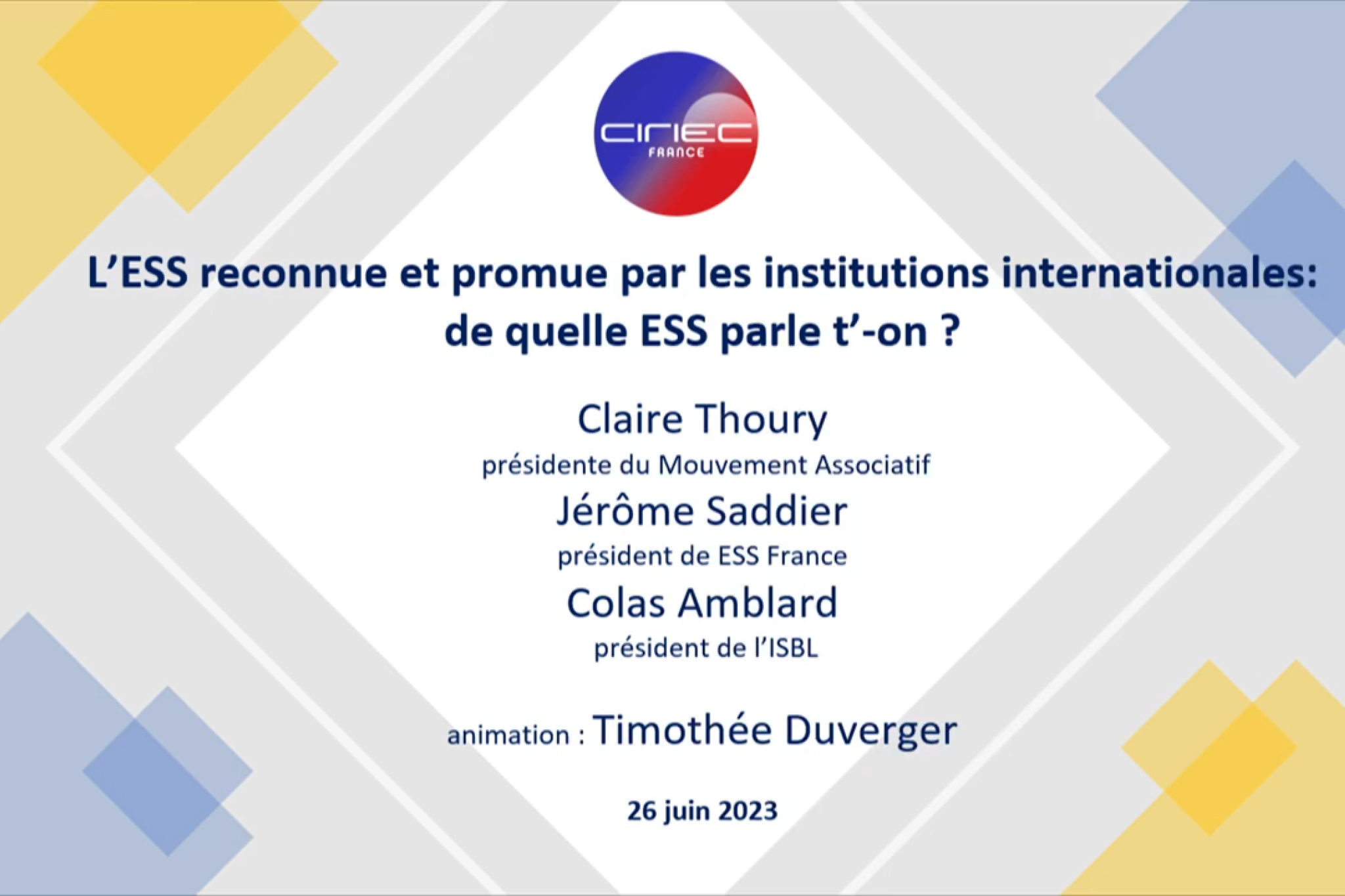 CIRIEC
FRANCE

L’ESS reconnue et promue par les institutions internationales: de quelle ESS parle t’-on ?

Claire Thoury
présidente du Mouvement Associatif
Jérôme Saddier
président de ESS France
Colas Amblard
président de l’ISBL

animation : Timothée Duverger

26 juin 2023